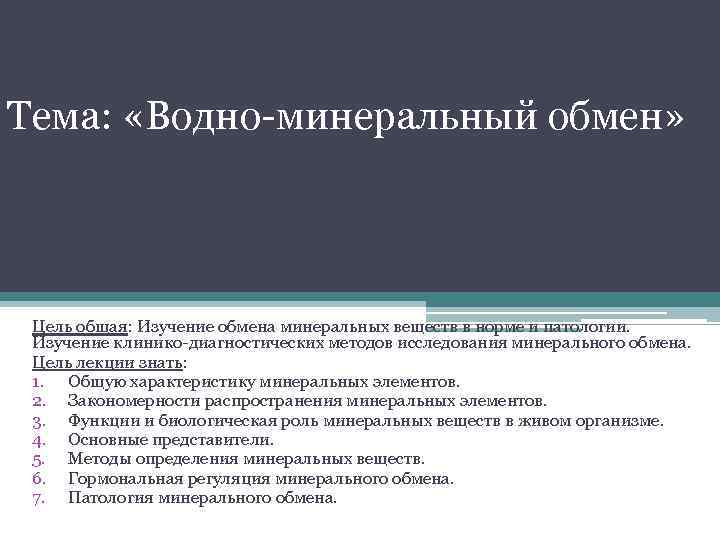 Тема: «Водно-минеральный обмен»

Цель общая: Изучение обмена минеральных веществ в норме и патологии. Изучение клинико-диагностических методов исследования минерального обмена.

Цель лекции знать:
1. Общую характеристику минеральных элементов.
2. Закономерности распространения минеральных элементов.
3. Функции и биологическая роль минеральных веществ в живом организме.
4. Основные представители.
5. Методы определения минеральных веществ.
6. Гормональная регуляция минерального обмена.
7. Патология минерального обмена.